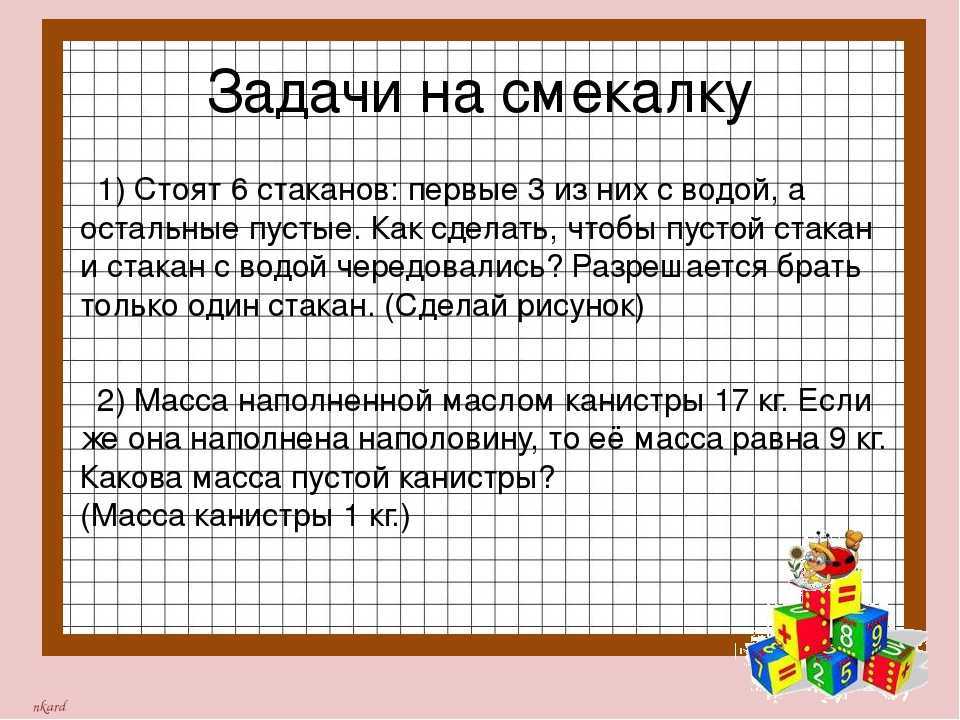 Задачи на смекалку

1) Стоят 6 стаканов: первые 3 из них с водой, а остальные пустые. Как сделать, чтобы пустой стакан и стакан с водой чередовались? Разрешается брать только один стакан. (Сделай рисунок)

2) Масса наполненной маслом канистры 17 кг. Если же она наполнена наполовину, то её масса равна 9 кг. Какова масса пустой канистры?
(Масса канистры 1 кг.)

nkard